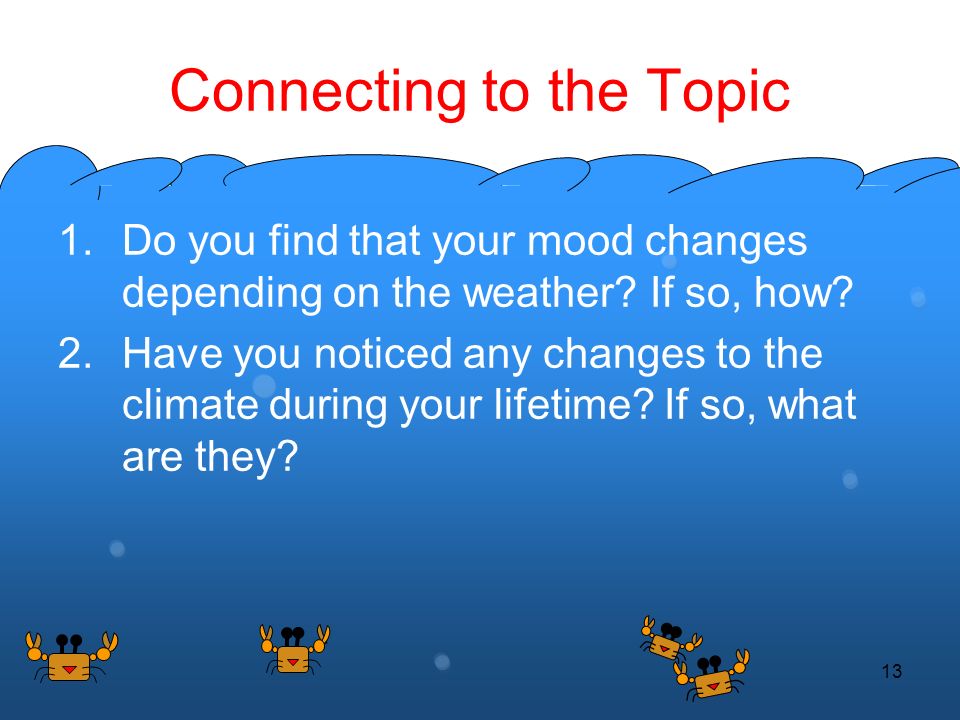 Connecting to the Topic

1. Do you find that your mood changes depending on the weather? If so, how?
2. Have you noticed any changes to the climate during your lifetime? If so, what are they?

13